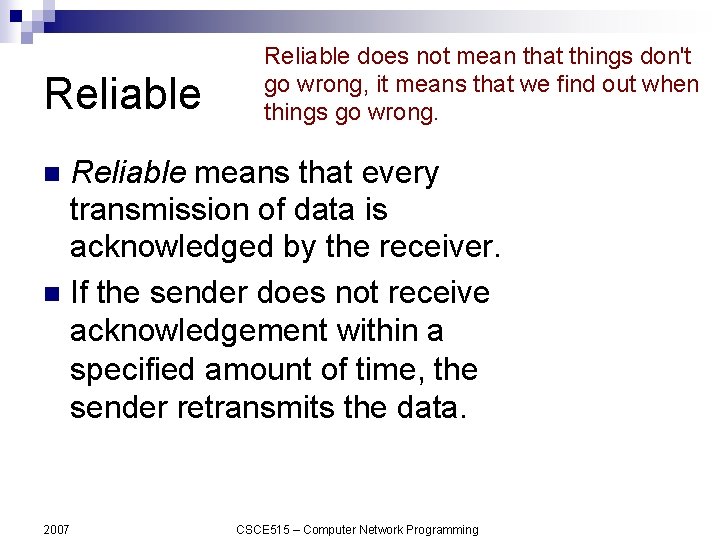 Reliable

Reliable does not mean that things don't go wrong, it means that we find out when things go wrong.

Reliable means that every transmission of data is acknowledged by the receiver.

If the sender does not receive acknowledgement within a specified amount of time, the sender retransmits the data.

2007

CSCE515 – Computer Network Programming